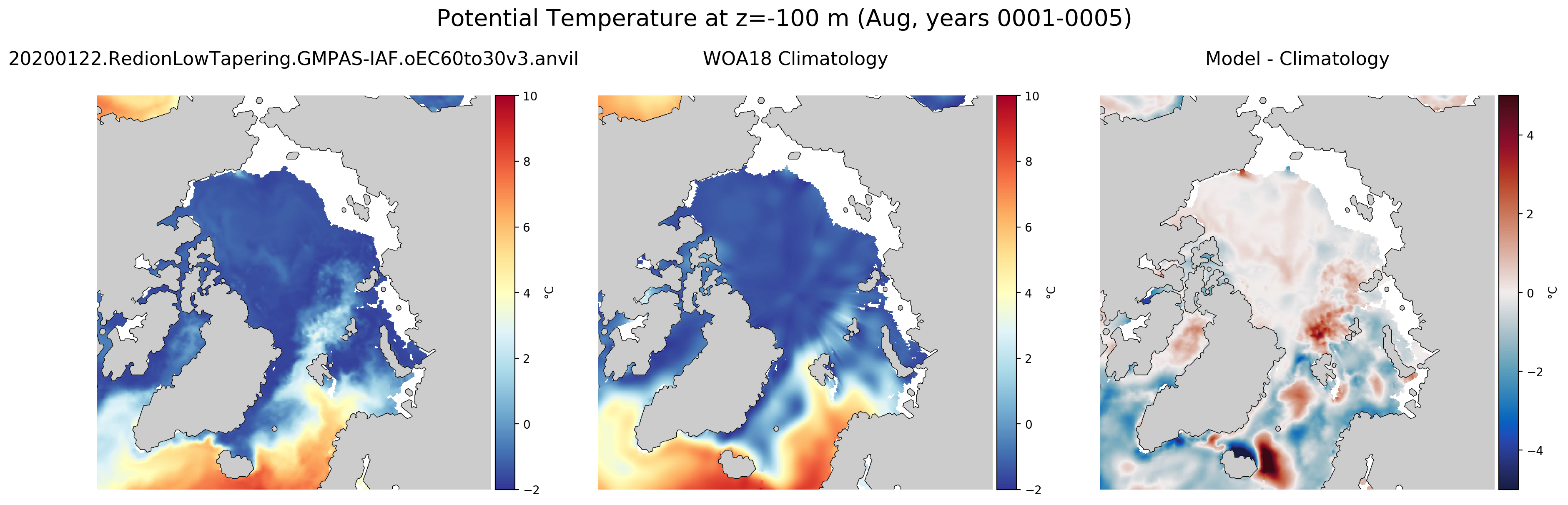 Potential Temperature at z=-100 m (Aug, years 0001-0005)

20200122.RedionLowTapering.GMPAS-IAF.oEC60to30v3.anvil

10
8
6
4
2
0
−2
°C

WOA18 Climatology

10
8
6
4
2
0
−2
°C

Model - Climatology

4
2
0
−2
−4
°C